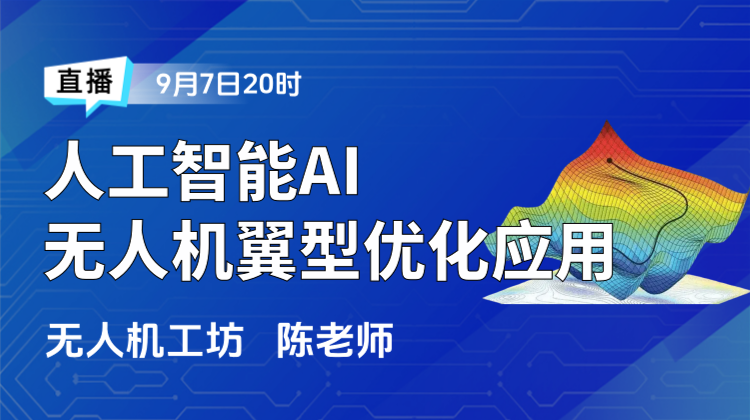 直播 9月7日20时

人工智能AI
无人机翼型优化应用

无人机工坊 陈老师